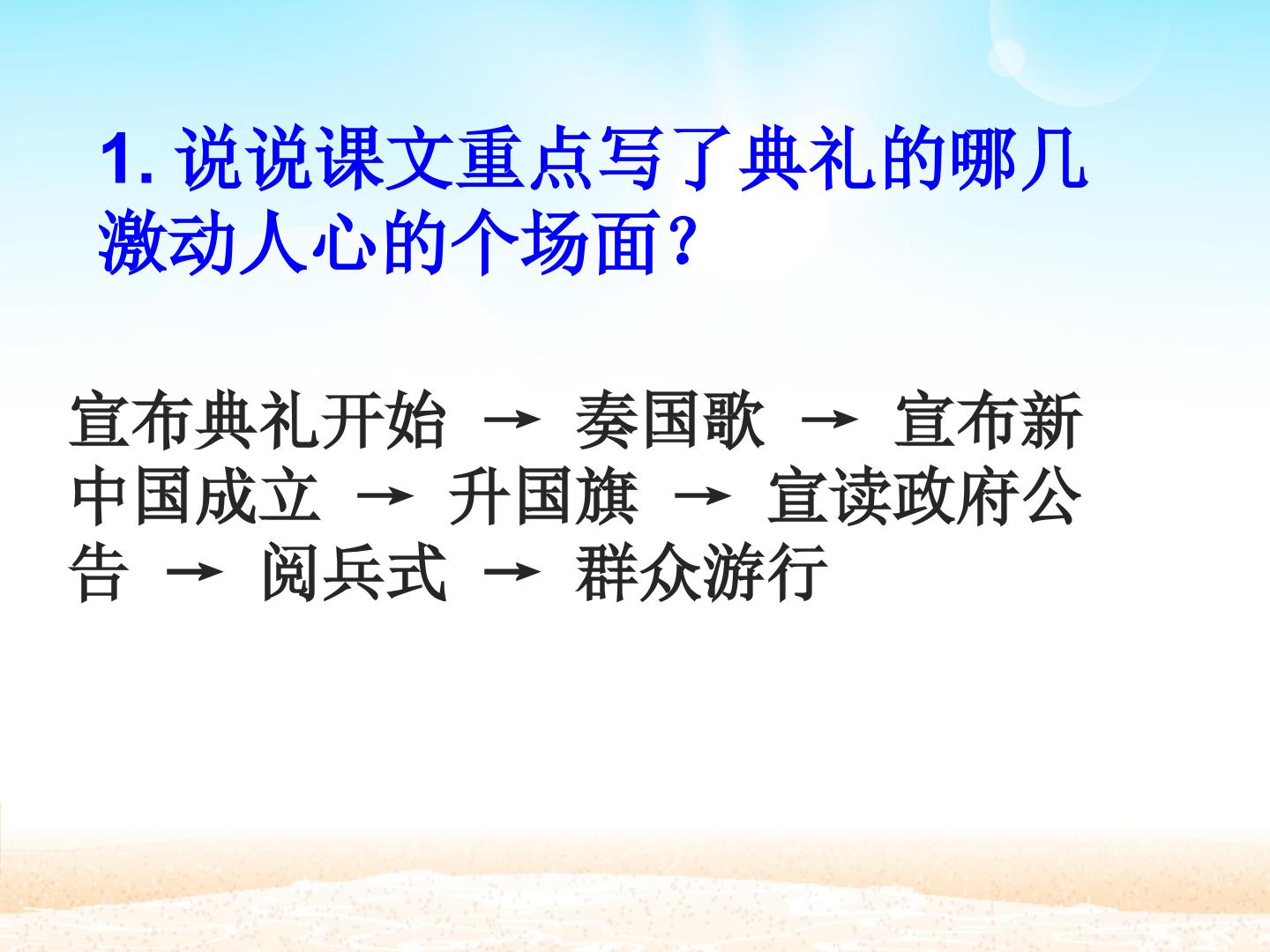 1.说说课文重点写了典礼的哪几激动人心的个场面？

宣布典礼开始 → 奏国歌 → 宣布新中国成立 → 升国旗 → 宣读政府公告 → 阅兵式 → 群众游行